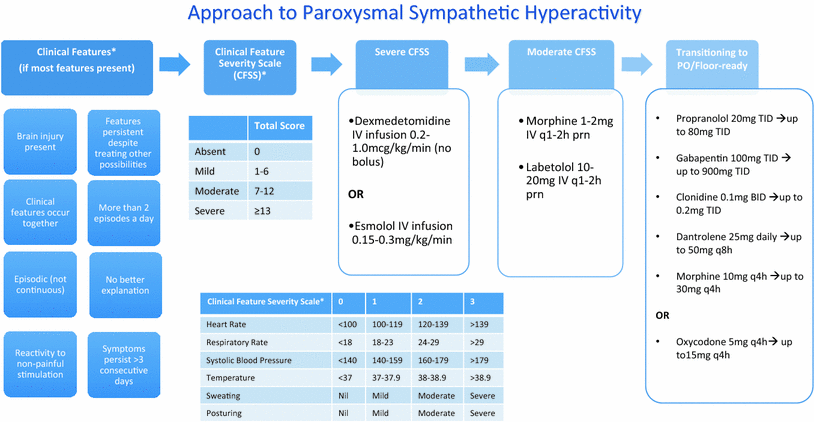 Approach to Paroxysmal Sympathetic Hyperactivity

Clinical Features* (if most features present)

Brain injury present

Features persistent despite treating other possibilities

Clinical features occur together

More than 2 episodes a day

Episodic (not continuous)

No better explanation

Reactivity to non-painful stimulation

Symptoms persist >3 consecutive days

Clinical Feature Severity Scale (CFSS)*

| | Total Score |
|---|---|
| Absent | 0 |
| Mild | 1-6 |
| Moderate | 7-12 |
| Severe | ≥13 |

| Clinical Feature Severity Scale* | 0 | 1 | 2 | 3 |
|---|---|---|---|---|
| Heart Rate | <100 | 100-119 | 120-139 | >139 |
| Respiratory Rate | <18 | 18-23 | 24-29 | >29 |
| Systolic Blood Pressure | <140 | 140-159 | 160-179 | >179 |
| Temperature | <37 | 37-37.9 | 38-38.9 | >38.9 |
| Sweating | Nil | Mild | Moderate | Severe |
| Posturing | Nil | Mild | Moderate | Severe |

Severe CFSS

•Dexmedetomidine IV infusion 0.2-1.0mcg/kg/min (no bolus)

OR

•Esmolol IV infusion 0.15-0.3mg/kg/min

Moderate CFSS

• Morphine 1-2mg IV q1-2h prn

• Labetolol 10-20mg IV q1-2h prn

Transitioning to PO/Floor-ready

• Propranolol 20mg TID →up to 80mg TID

• Gabapentin 100mg TID → up to 900mg TID

• Clonidine 0.1mg BID →up to 0.2mg TID

• Dantrolene 25mg daily →up to 50mg q8h

• Morphine 10mg q4h →up to 30mg q4h

OR

• Oxycodone 5mg q4h→ up to15mg q4h